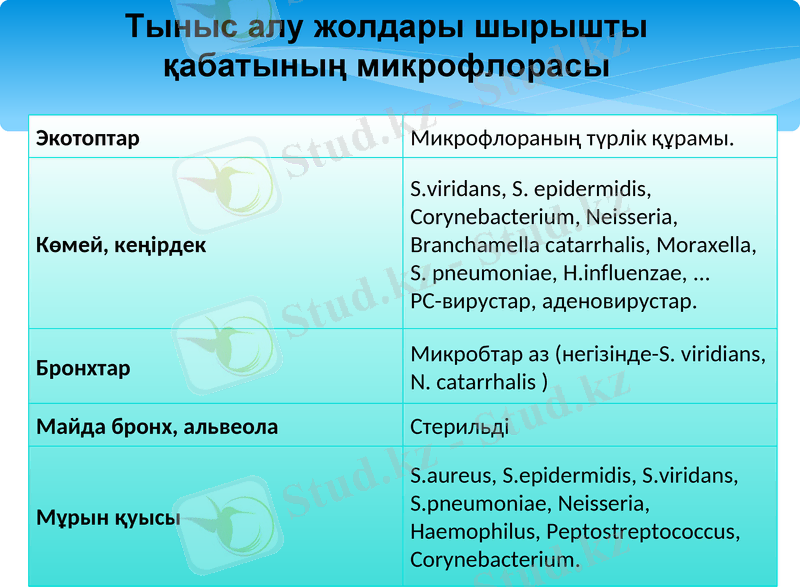 Тыныс алу жолдары шырышты қабатының микрофлорасы

| Экотоптар | Микрофлораның түрлік құрамы. |
|---|---|
| Көмей, кеңірдек | S.viridans, S. epidermidis, Corynebacterium, Neisseria, Branchamella catarrhalis, Moraxella, S. pneumoniae, H.influenzae, … РС-вирустар, аденовирустар. |
| Бронхтар | Микробтар аз (негізінде-S. viridians, N. catarrhalis ) |
| Майда бронх, альвеола | Стерильді |
| Мұрын қуысы | S.aureus, S.epidermidis, S.viridans, S.pneumoniae, Neisseria, Haemophilus, Peptostreptococcus, Corynebacterium. |

Stud.kz - Stud.kz